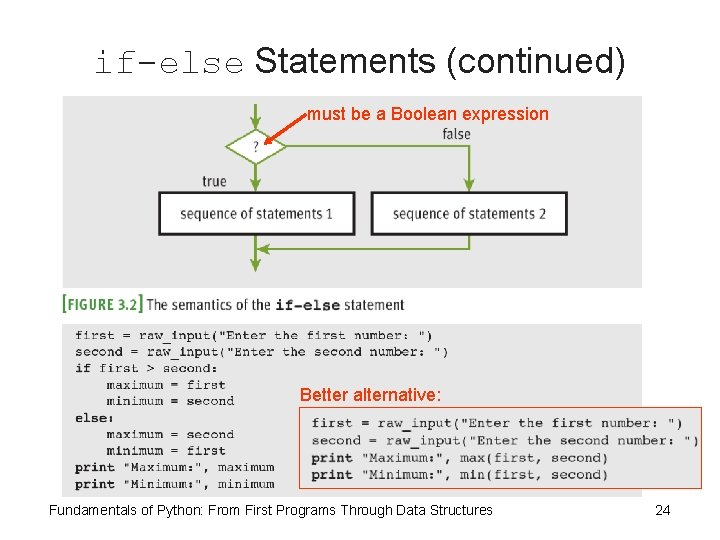 if-else Statements (continued)

must be a Boolean expression

?

false

true

sequence of statements 1

sequence of statements 2

[FIGURE 3.2] The semantics of the if-else statement

first = raw_input("Enter the first number: ")
second = raw_input("Enter the second number: ")
if first > second:
    maximum = first
    minimum = second
else:
    maximum = second
    minimum = first
print "Maximum:", maximum
print "Minimum:", minimum

Better alternative:

first = raw_input("Enter the first number: ")
second = raw_input("Enter the second number: ")
print "Maximum:", max(first, second)
print "Minimum:", min(first, second)

Fundamentals of Python: From First Programs Through Data Structures

24